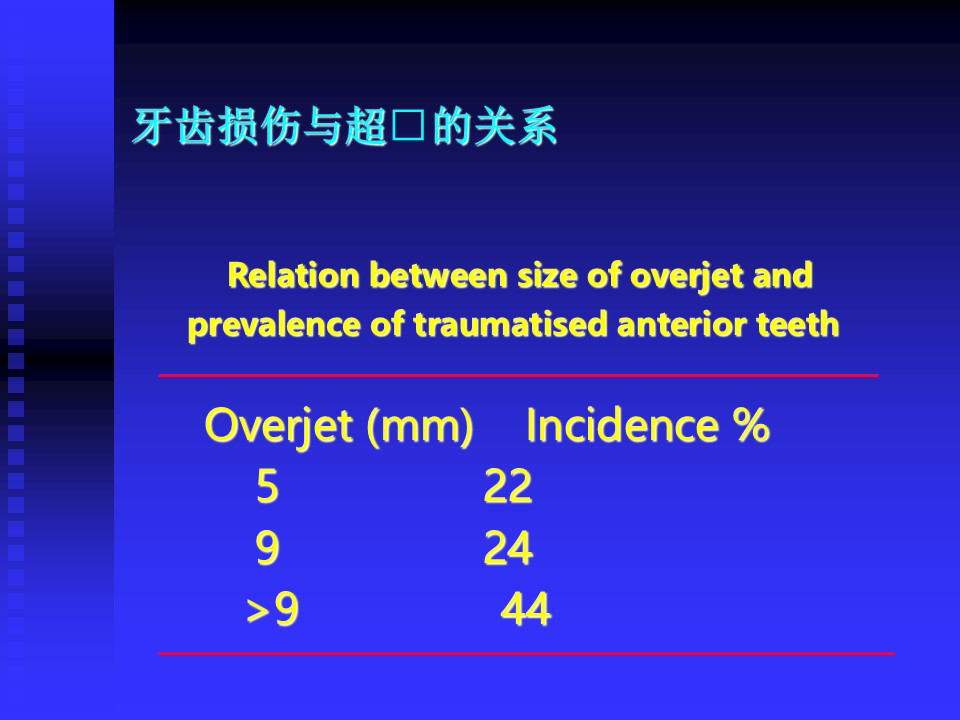 牙齿损伤与超□的关系

Relation between size of overjet and prevalence of traumatised anterior teeth

| Overjet (mm) | Incidence % |
|---|---|
| 5 | 22 |
| 9 | 24 |
| >9 | 44 |